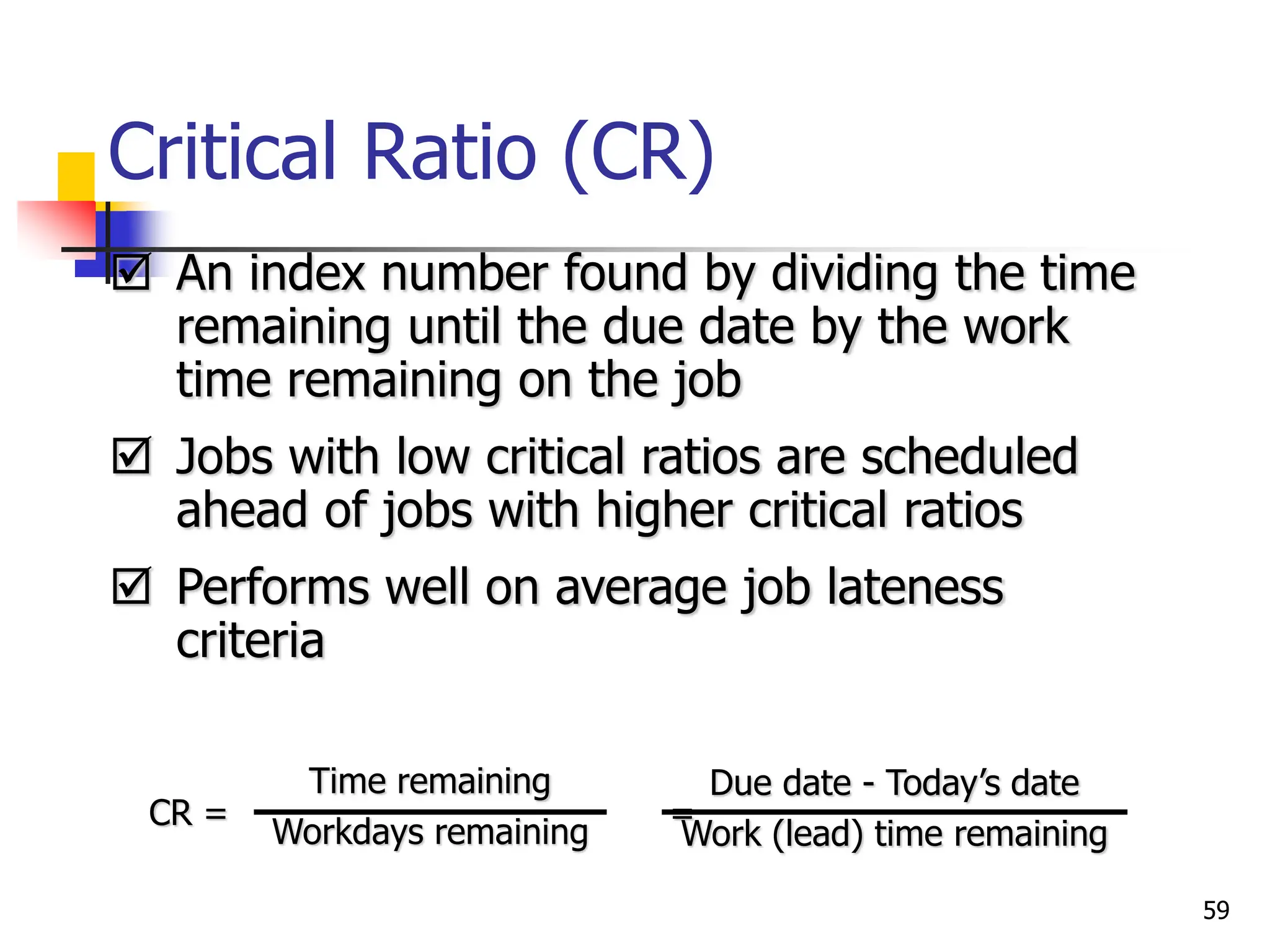 Critical Ratio (CR)

☑ An index number found by dividing the time remaining until the due date by the work time remaining on the job

☑ Jobs with low critical ratios are scheduled ahead of jobs with higher critical ratios

☑ Performs well on average job lateness criteria

$CR = \frac{\text{Time remaining}}{\text{Workdays remaining}} = \frac{\text{Due date - Today's date}}{\text{Work (lead) time remaining}}$

59